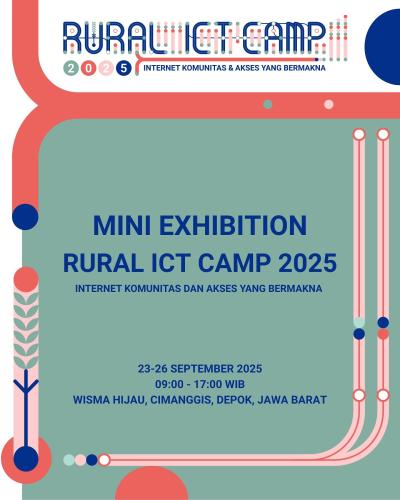 RURAL ICT CAMP
2025
INTERNET KOMUNITAS & AKSES YANG BERMAKNA

MINI EXHIBITION
RURAL ICT CAMP 2025
INTERNET KOMUNITAS DAN AKSES YANG BERMAKNA

23-26 SEPTEMBER 2025
09:00 - 17:00 WIB
WISMA HIJAU, CIMANGGIS, DEPOK, JAWA BARAT